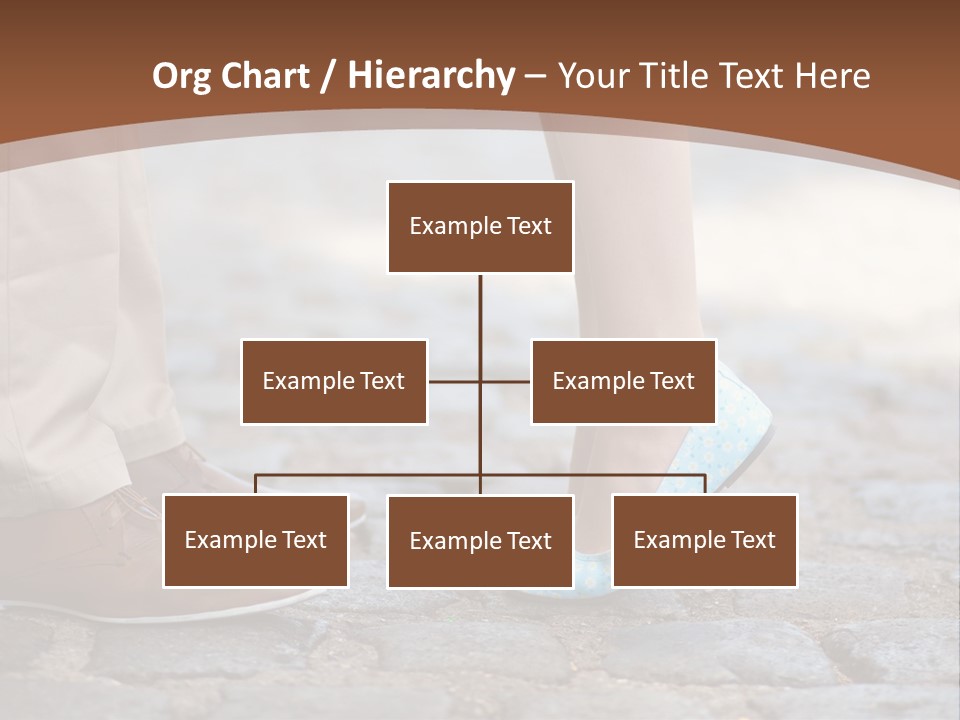 Org Chart / Hierarchy – Your Title Text Here

Example Text

Example Text

Example Text

Example Text

Example Text

Example Text